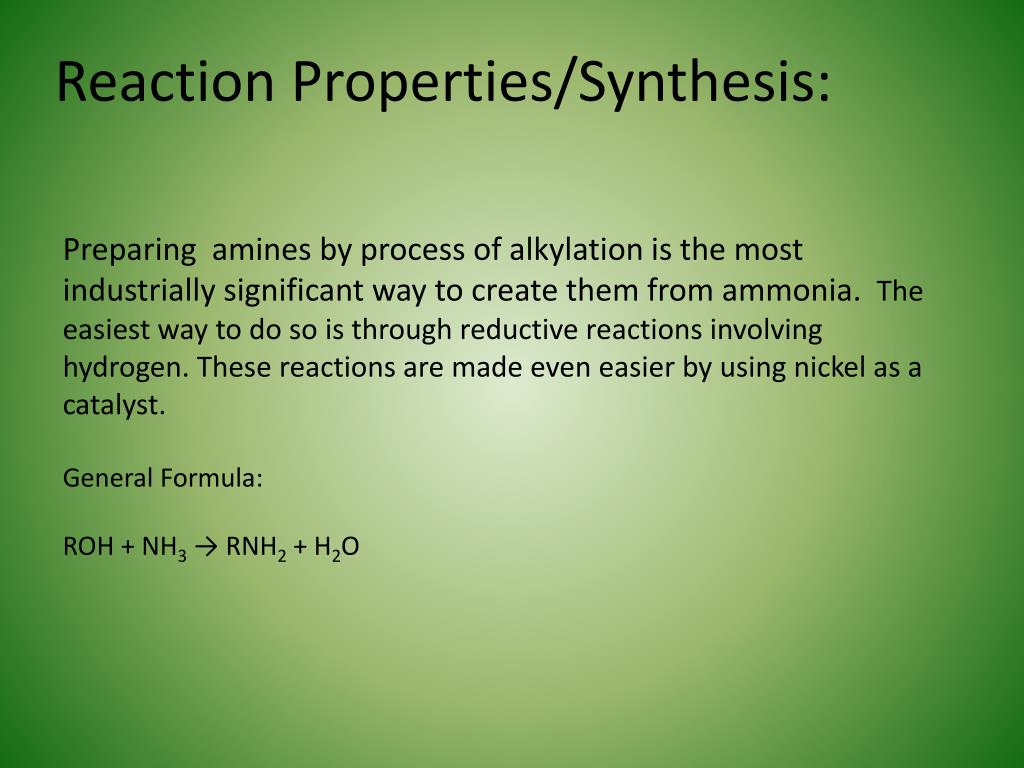 Reaction Properties/Synthesis:

Preparing amines by process of alkylation is the most industrially significant way to create them from ammonia. The easiest way to do so is through reductive reactions involving hydrogen. These reactions are made even easier by using nickel as a catalyst.

General Formula:

$ROH + NH_3 \rightarrow RNH_2 + H_2O$